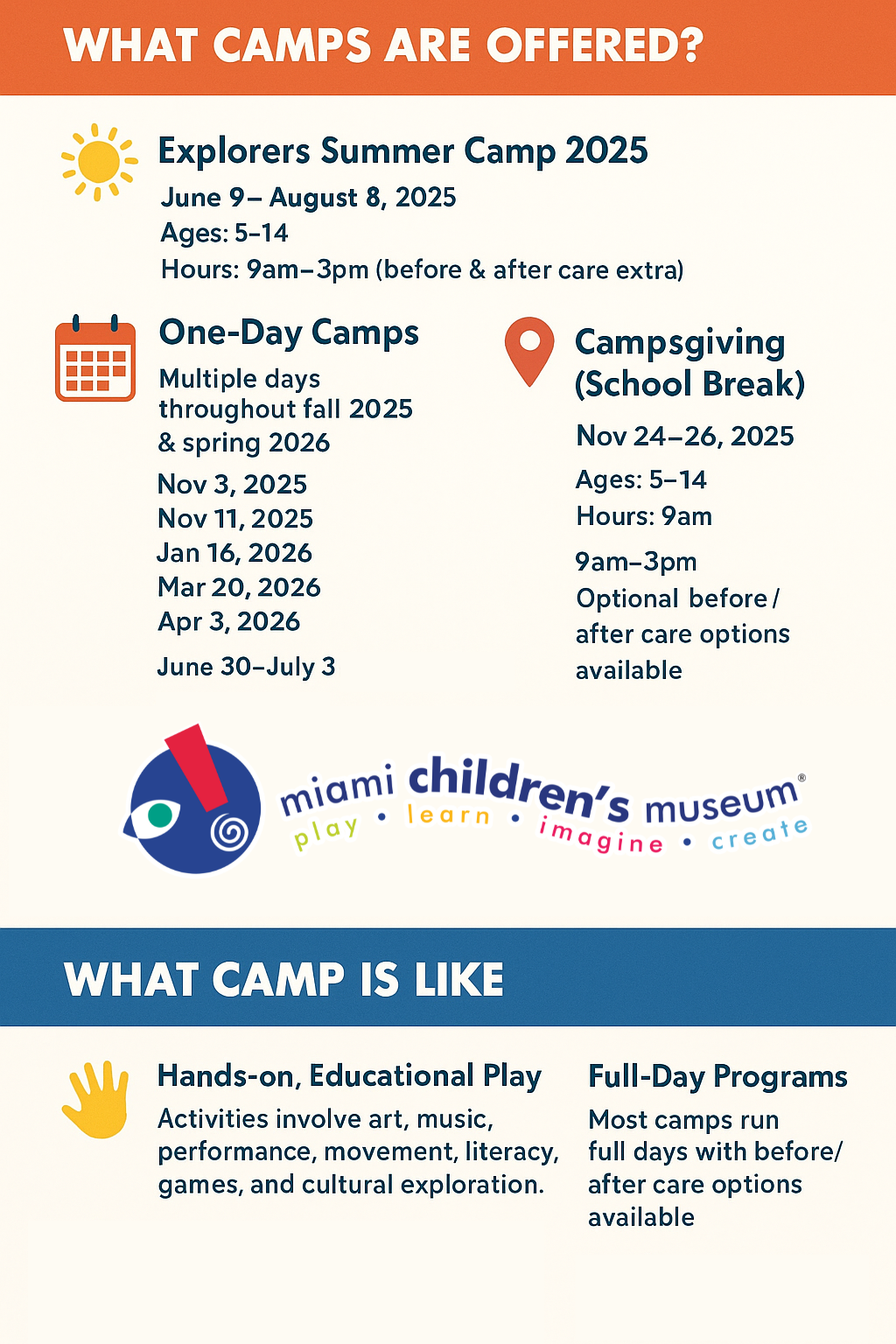 WHAT CAMPS ARE OFFERED?

Explorers Summer Camp 2025
June 9– August 8, 2025
Ages: 5–14
Hours: 9am–3pm (before & after care extra)

One-Day Camps
Multiple days throughout fall 2025 & spring 2026
Nov 3, 2025
Nov 11, 2025
Jan 16, 2026
Mar 20, 2026
Apr 3, 2026
June 30–July 3

Campsgiving (School Break)
Nov 24–26, 2025
Ages: 5–14
Hours: 9am
9am–3pm
Optional before / after care options available

miami children's museum®
play • learn • imagine • create

WHAT CAMP IS LIKE

Hands-on, Educational Play
Activities involve art, music, performance, movement, literacy, games, and cultural exploration.

Full-Day Programs
Most camps run full days with before/ after care options available